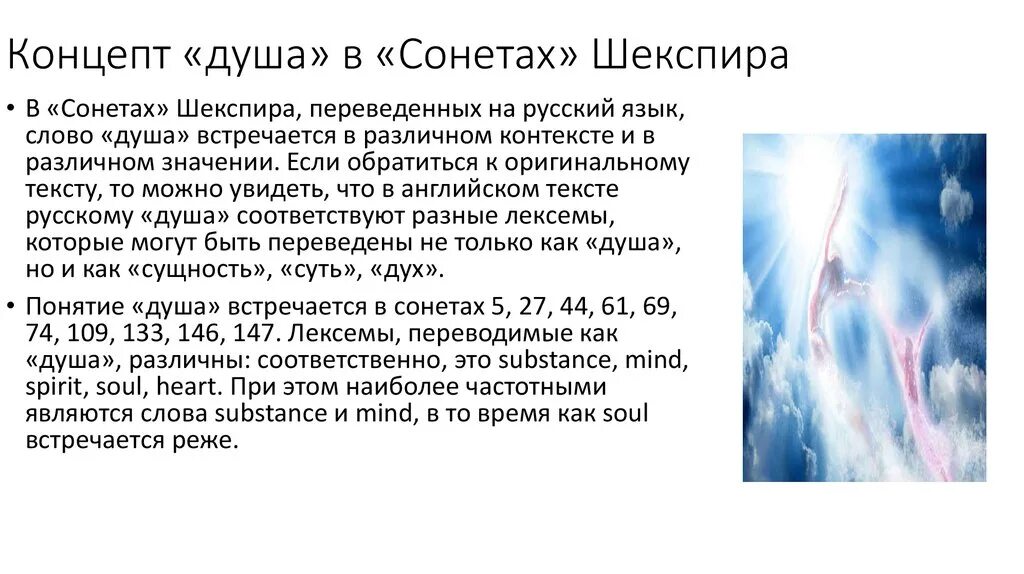 Концепт «душа» в «Сонетах» Шекспира

• В «Сонетах» Шекспира, переведенных на русский язык, слово «душа» встречается в различном контексте и в различном значении. Если обратиться к оригинальному тексту, то можно увидеть, что в английском тексте русскому «душа» соответствуют разные лексемы, которые могут быть переведены не только как «душа», но и как «сущность», «суть», «дух».

• Понятие «душа» встречается в сонетах 5, 27, 44, 61, 69, 74, 109, 133, 146, 147. Лексемы, переводимые как «душа», различны: соответственно, это substance, mind, spirit, soul, heart. При этом наиболее частотными являются слова substance и mind, в то время как soul встречается реже.